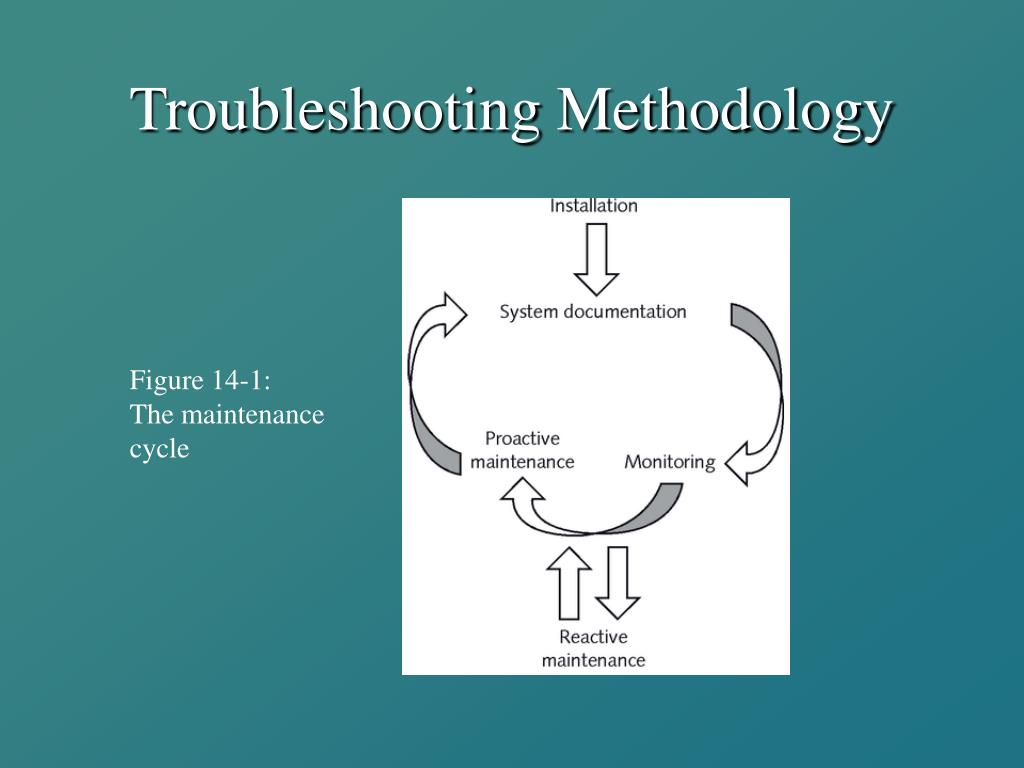 Troubleshooting Methodology

Figure 14-1:
The maintenance cycle

Installation

System documentation

Proactive maintenance

Monitoring

Reactive maintenance